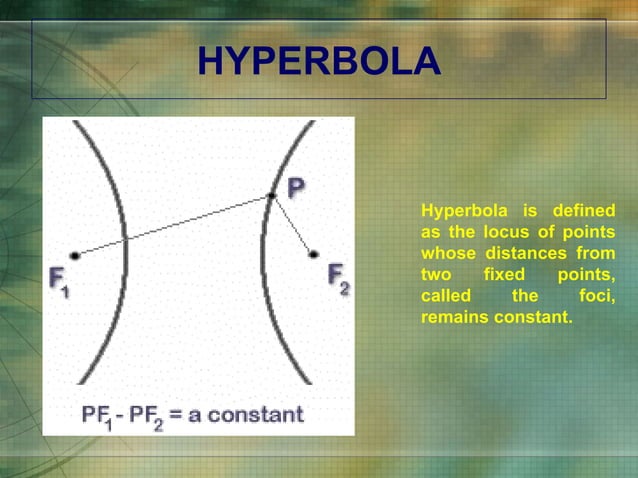 HYPERBOLA

P

$F_1$

$F_2$

$PF_1 - PF_2$ = a constant

Hyperbola is defined as the locus of points whose distances from two fixed points, called the foci, remains constant.